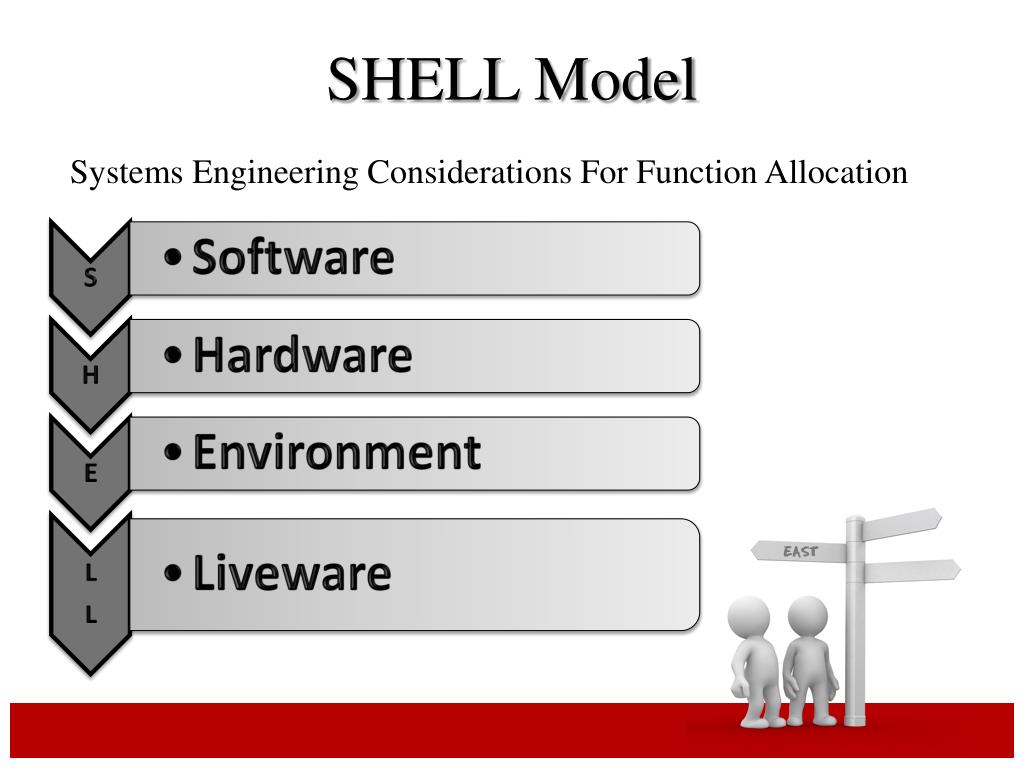 SHELL Model

Systems Engineering Considerations For Function Allocation

S
• Software

H
• Hardware

E
• Environment

L
L
• Liveware

EAST